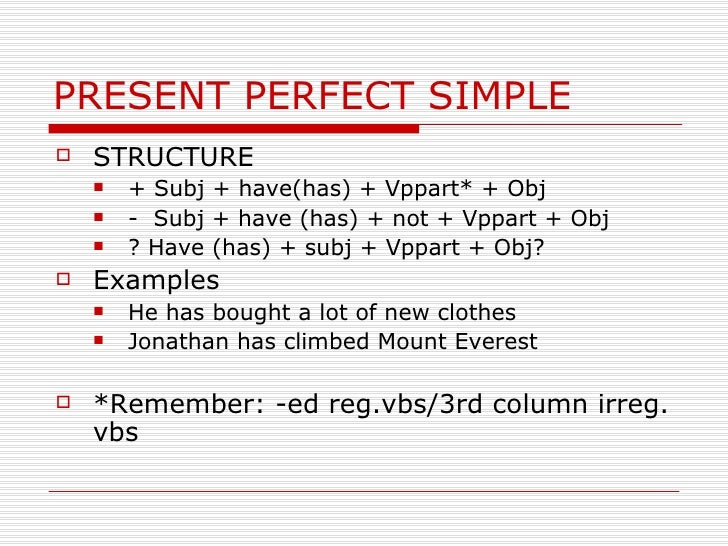 PRESENT PERFECT SIMPLE

STRUCTURE

+ Subj + have(has) + Vppart* + Obj

- Subj + have (has) + not + Vppart + Obj

? Have (has) + subj + Vppart + Obj?

Examples

He has bought a lot of new clothes

Jonathan has climbed Mount Everest

*Remember: -ed reg.vbs/3rd column irreg. vbs